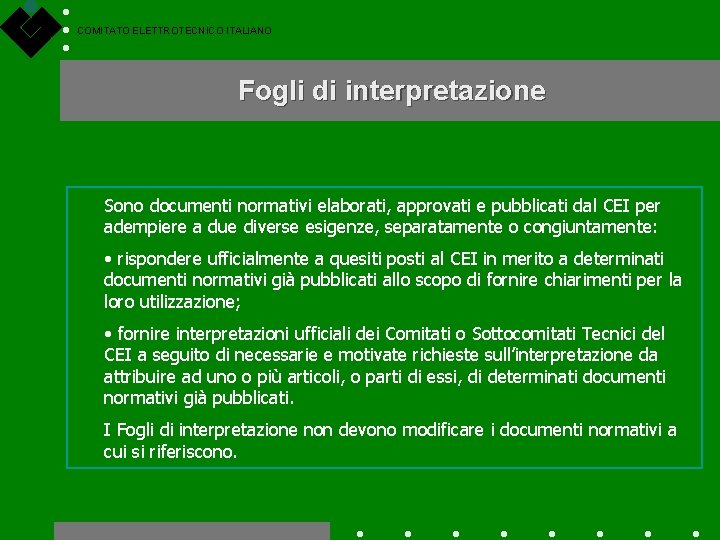 COMITATO ELETTROTECNICO ITALIANO

Fogli di interpretazione

Sono documenti normativi elaborati, approvati e pubblicati dal CEI per adempiere a due diverse esigenze, separatamente o congiuntamente:

• rispondere ufficialmente a quesiti posti al CEI in merito a determinati documenti normativi già pubblicati allo scopo di fornire chiarimenti per la loro utilizzazione;

• fornire interpretazioni ufficiali dei Comitati o Sottocomitati Tecnici del CEI a seguito di necessarie e motivate richieste sull'interpretazione da attribuire ad uno o più articoli, o parti di essi, di determinati documenti normativi già pubblicati.

I Fogli di interpretazione non devono modificare i documenti normativi a cui si riferiscono.